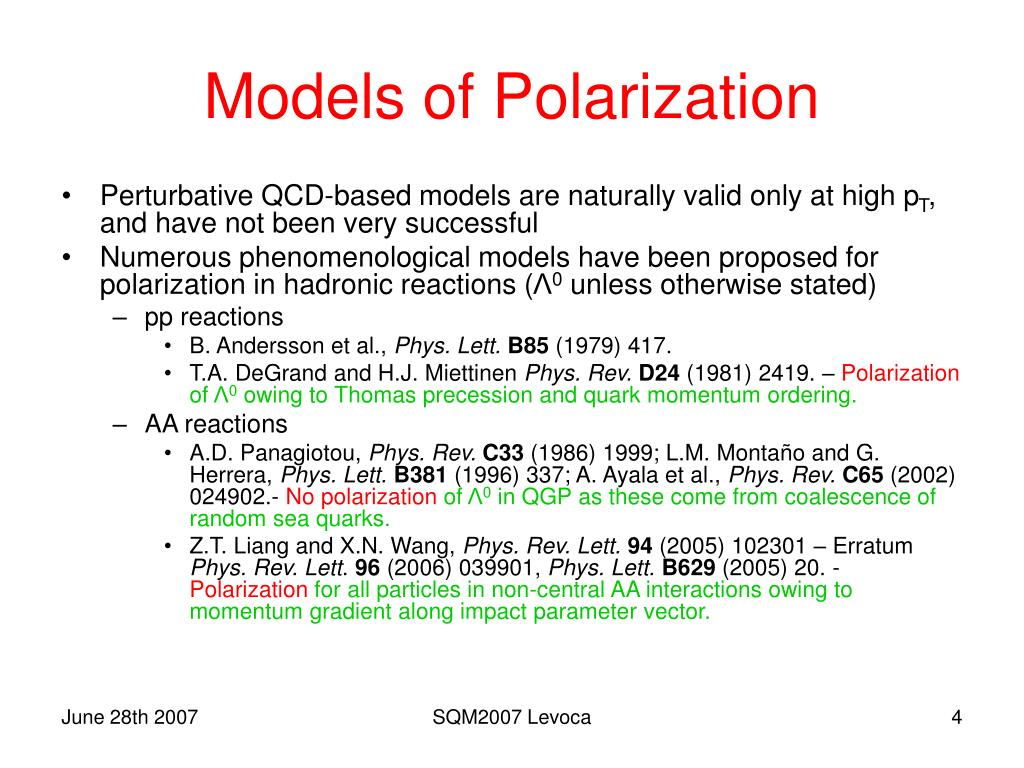 Models of Polarization

• Perturbative QCD-based models are naturally valid only at high $p_T$, and have not been very successful
• Numerous phenomenological models have been proposed for polarization in hadronic reactions ($\Lambda^0$ unless otherwise stated)
– pp reactions
• B. Andersson et al., Phys. Lett. B85 (1979) 417.
• T.A. DeGrand and H.J. Miettinen Phys. Rev. D24 (1981) 2419. – Polarization of $\Lambda^0$ owing to Thomas precession and quark momentum ordering.
– AA reactions
• A.D. Panagiotou, Phys. Rev. C33 (1986) 1999; L.M. Montaño and G. Herrera, Phys. Lett. B381 (1996) 337; A. Ayala et al., Phys. Rev. C65 (2002) 024902.- No polarization of $\Lambda^0$ in QGP as these come from coalescence of random sea quarks.
• Z.T. Liang and X.N. Wang, Phys. Rev. Lett. 94 (2005) 102301 – Erratum Phys. Rev. Lett. 96 (2006) 039901, Phys. Lett. B629 (2005) 20. - Polarization for all particles in non-central AA interactions owing to momentum gradient along impact parameter vector.

June 28th 2007
SQM2007 Levoca
4